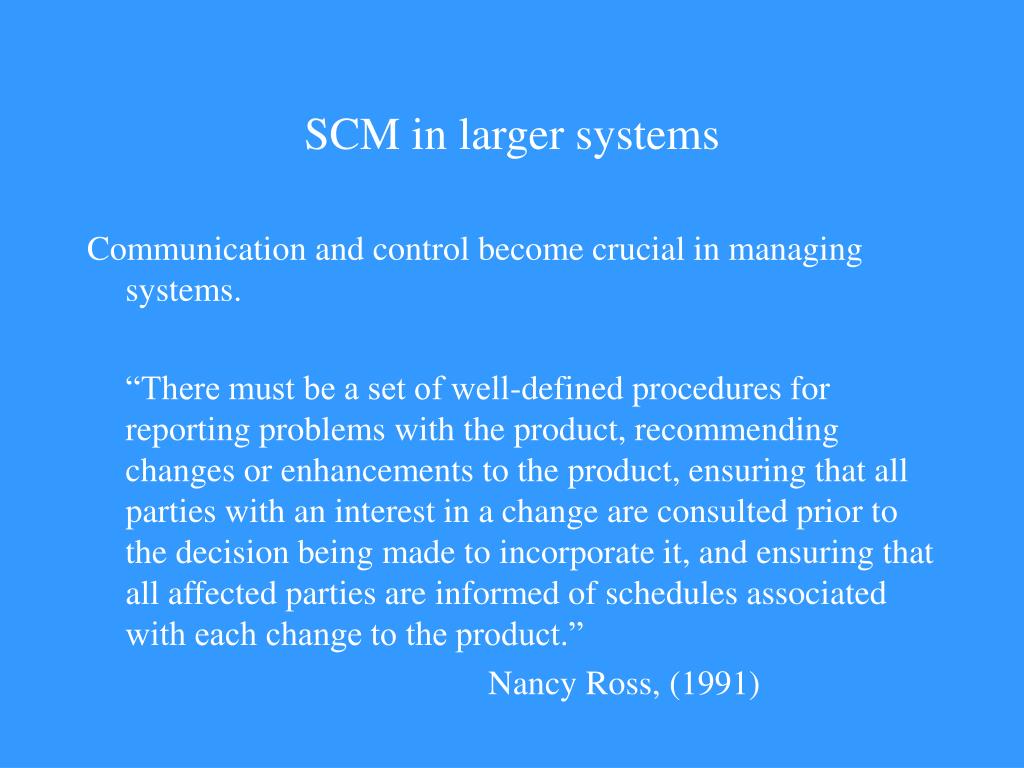 SCM in larger systems

Communication and control become crucial in managing systems.

“There must be a set of well-defined procedures for reporting problems with the product, recommending changes or enhancements to the product, ensuring that all parties with an interest in a change are consulted prior to the decision being made to incorporate it, and ensuring that all affected parties are informed of schedules associated with each change to the product.”

Nancy Ross, (1991)